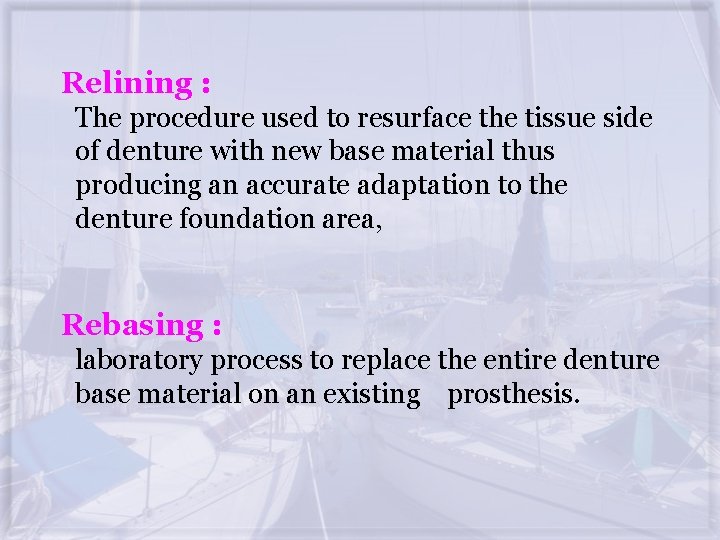 Relining :
The procedure used to resurface the tissue side of denture with new base material thus producing an accurate adaptation to the denture foundation area,

Rebasing :
laboratory process to replace the entire denture base material on an existing prosthesis.